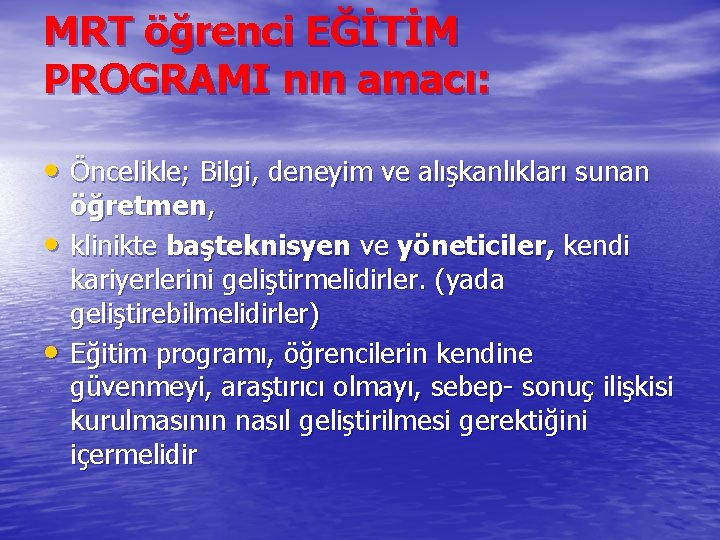 MRT öğrenci EĞİTİM PROGRAMI nın amacı:

• Öncelikle; Bilgi, deneyim ve alışkanlıkları sunan öğretmen,

• klinikte başteknisyen ve yöneticiler, kendi kariyerlerini geliştirmelidirler. (yada geliştirebilmelidirler)

• Eğitim programı, öğrencilerin kendine güvenmeyi, araştırıcı olmayı, sebep- sonuç ilişkisi kurulmasının nasıl geliştirilmesi gerektiğini içermelidir